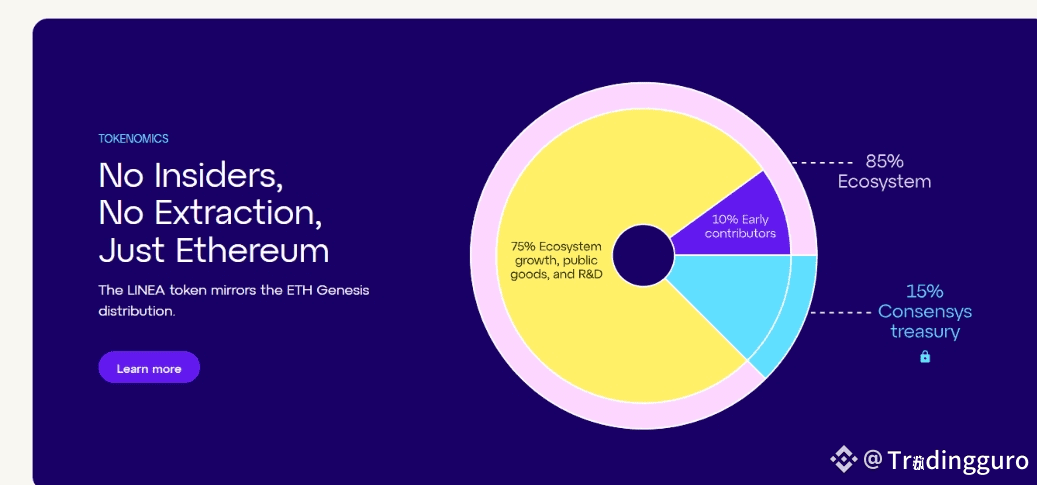 TOKENOMICS

No Insiders,
No Extraction,
Just Ethereum

The LINEA token mirrors the ETH Genesis distribution.

Learn more

75% Ecosystem growth, public goods, and R&D

10% Early contributors

85% Ecosystem

15% Consensys treasury

@Tradingguro